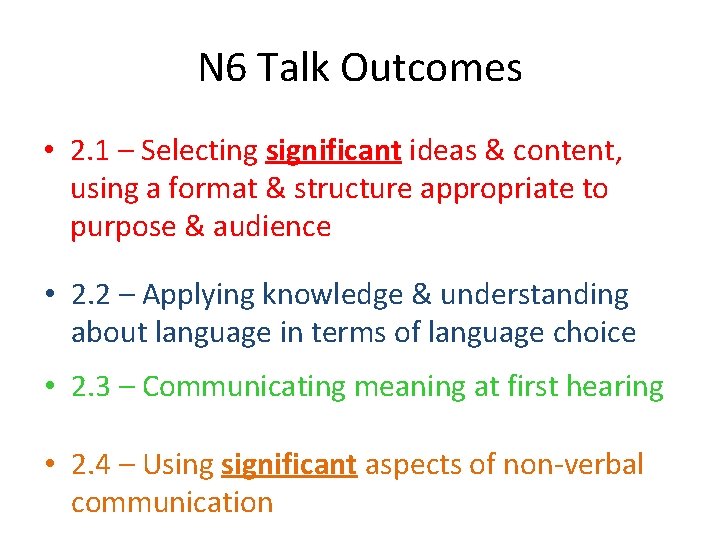 N6 Talk Outcomes

• 2.1 – Selecting significant ideas & content, using a format & structure appropriate to purpose & audience

• 2.2 – Applying knowledge & understanding about language in terms of language choice

• 2.3 – Communicating meaning at first hearing

• 2.4 – Using significant aspects of non-verbal communication